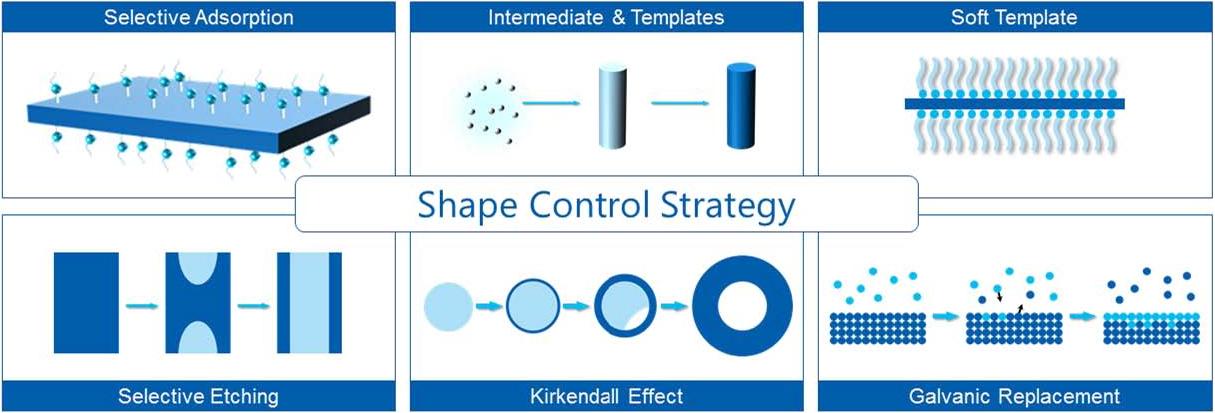 Selective Adsorption

Intermediate & Templates

Soft Template

Shape Control Strategy

Selective Etching

Kirkendall Effect

Galvanic Replacement